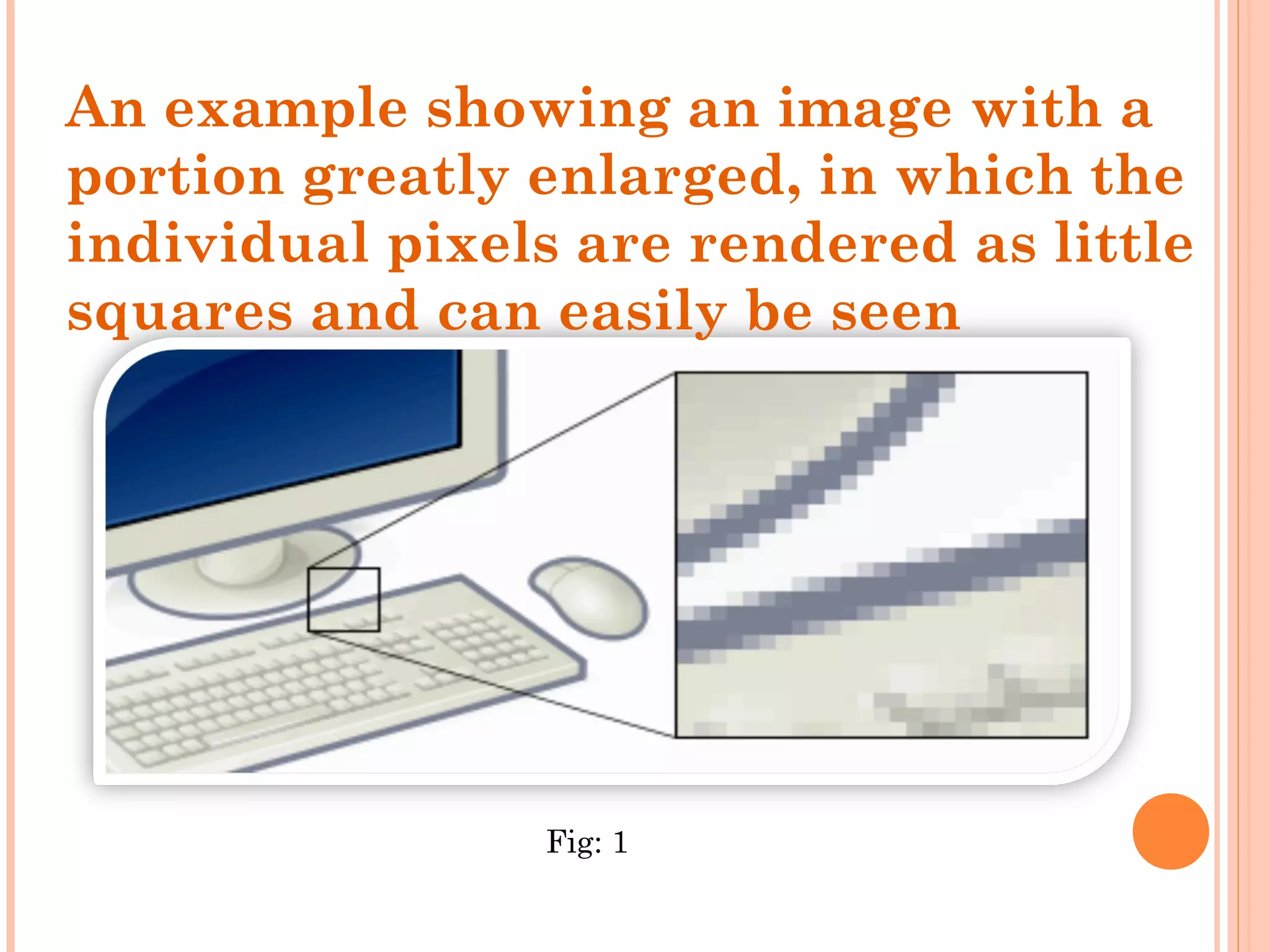 An example showing an image with a portion greatly enlarged, in which the individual pixels are rendered as little squares and can easily be seen

Fig: 1